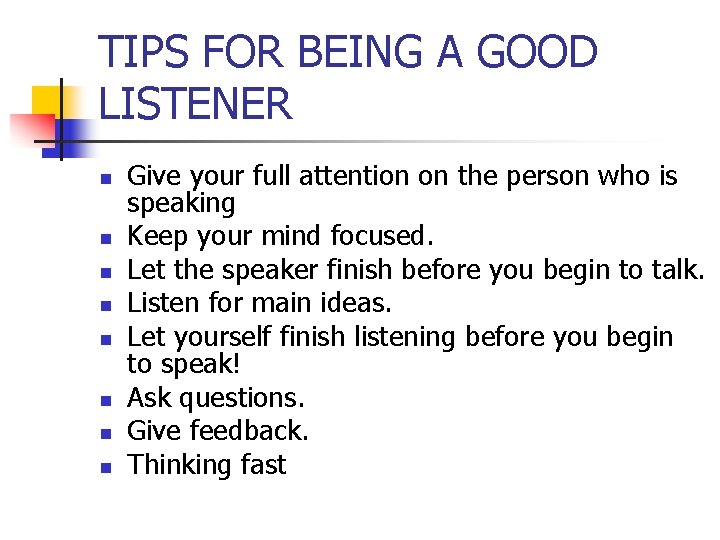 TIPS FOR BEING A GOOD LISTENER

- Give your full attention on the person who is speaking
- Keep your mind focused.
- Let the speaker finish before you begin to talk.
- Listen for main ideas.
- Let yourself finish listening before you begin to speak!
- Ask questions.
- Give feedback.
- Thinking fast